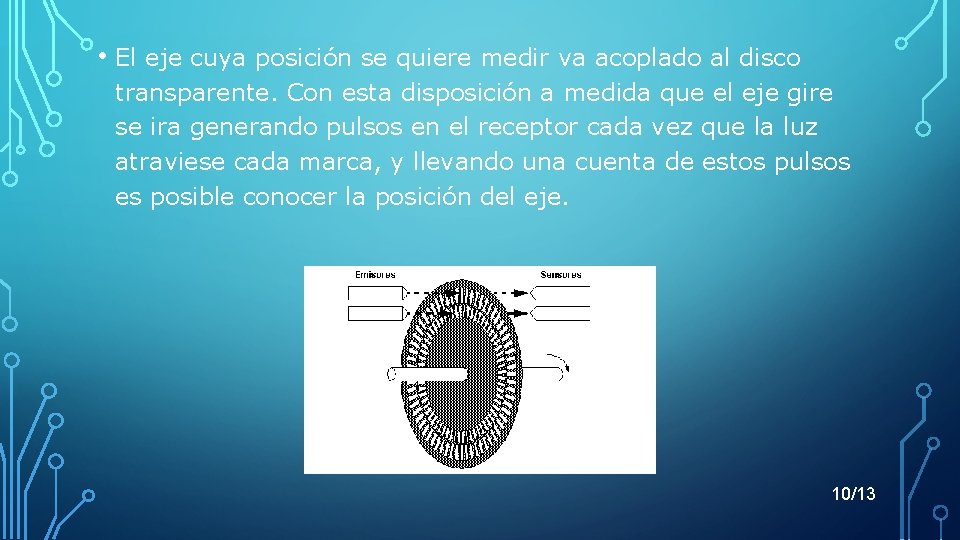 • El eje cuya posición se quiere medir va acoplado al disco transparente. Con esta disposición a medida que el eje gire se ira generando pulsos en el receptor cada vez que la luz atraviese cada marca, y llevando una cuenta de estos pulsos es posible conocer la posición del eje.

Emisores

Sensores

10/13